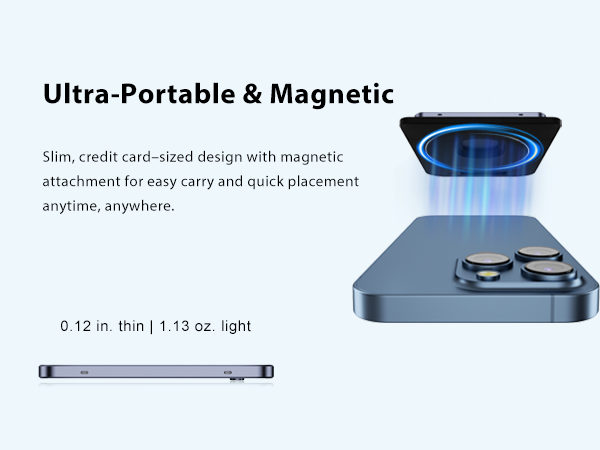 Ultra-Portable & Magnetic

Slim, credit card–sized design with magnetic attachment for easy carry and quick placement anytime, anywhere.

0.12 in. thin | 1.13 oz. light